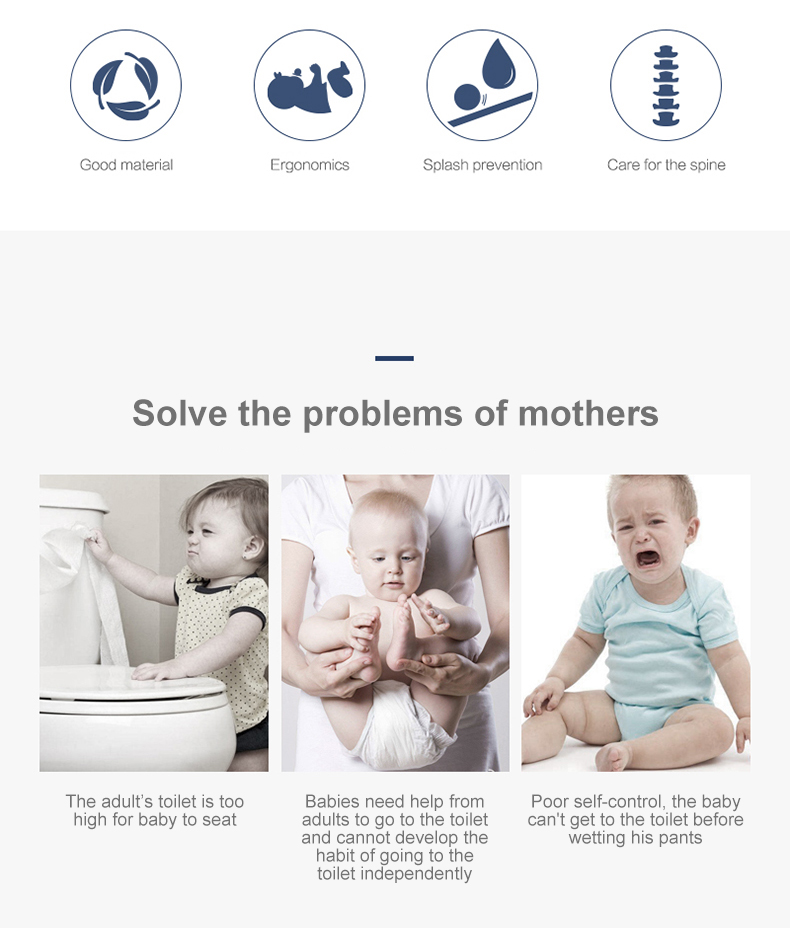 Good material

Ergonomics

Splash prevention

Care for the spine

Solve the problems of mothers

The adult's toilet is too high for baby to seat

Babies need help from adults to go to the toilet and cannot develop the habit of going to the toilet independently

Poor self-control, the baby can't get to the toilet before wetting his pants